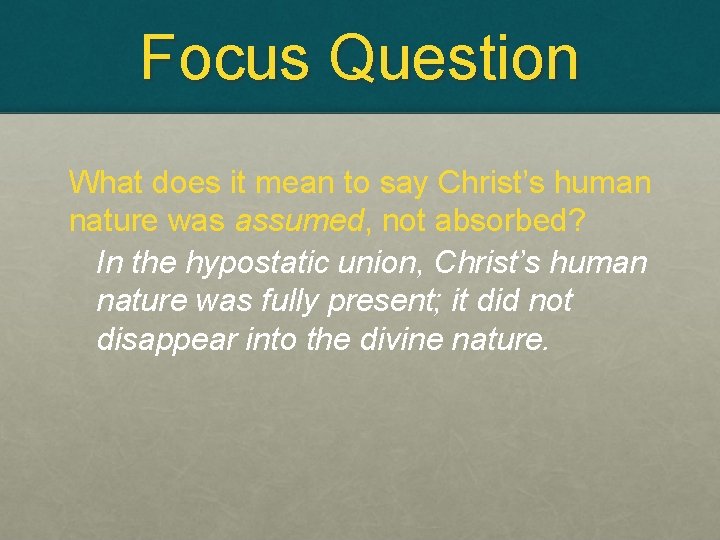 Focus Question

What does it mean to say Christ’s human nature was assumed, not absorbed?

In the hypostatic union, Christ’s human nature was fully present; it did not disappear into the divine nature.